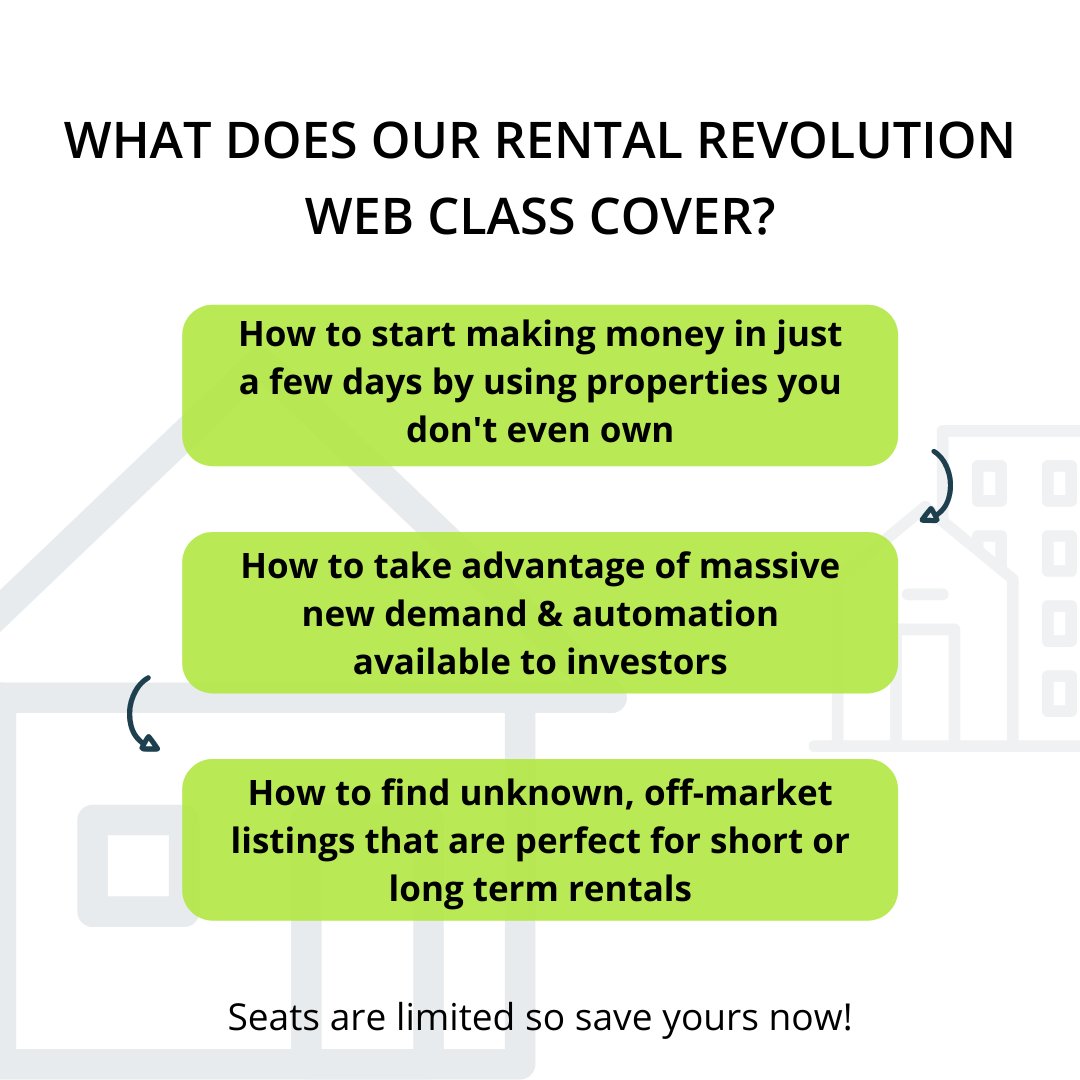 WHAT DOES OUR RENTAL REVOLUTION WEB CLASS COVER?

How to start making money in just a few days by using properties you don't even own

How to take advantage of massive new demand & automation available to investors

How to find unknown, off-market listings that are perfect for short or long term rentals

Seats are limited so save yours now!